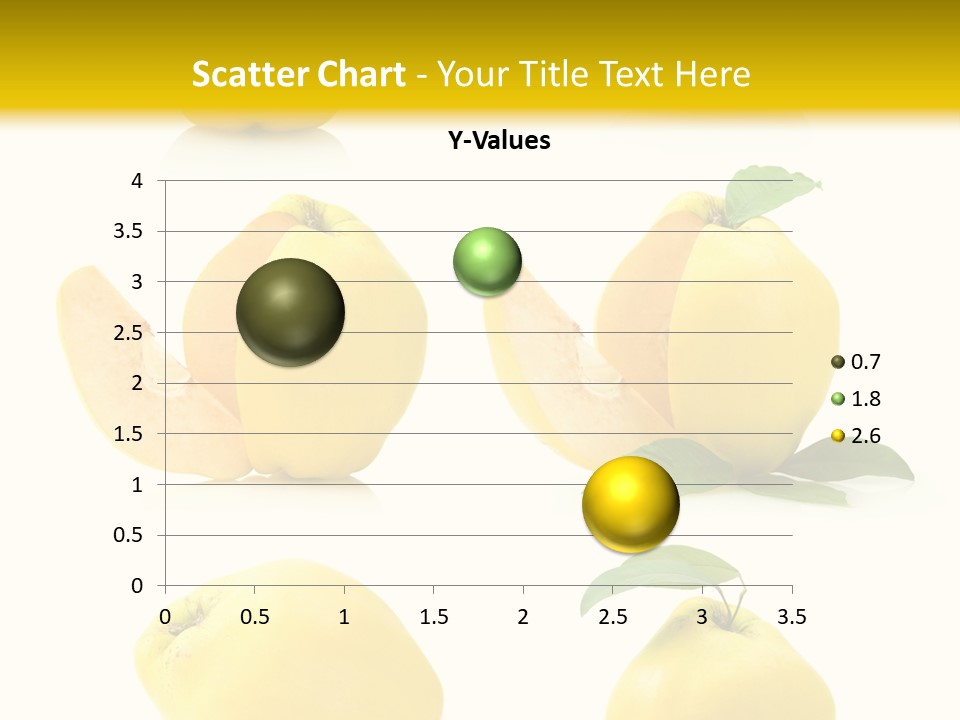 Scatter Chart - Your Title Text Here

Y-Values

4
3.5
3
2.5
2
1.5
1
0.5
0

0 0.5 1 1.5 2 2.5 3 3.5

0.7
1.8
2.6